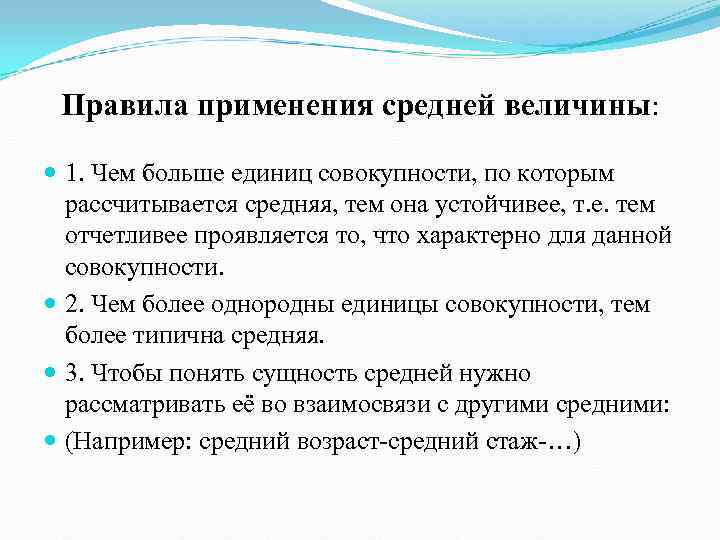 Правила применения средней величины:

1. Чем больше единиц совокупности, по которым рассчитывается средняя, тем она устойчивее, т.е. тем отчетливее проявляется то, что характерно для данной совокупности.

2. Чем более однородны единицы совокупности, тем более типична средняя.

3. Чтобы понять сущность средней нужно рассматривать её во взаимосвязи с другими средними:

(Например: средний возраст-средний стаж-…)